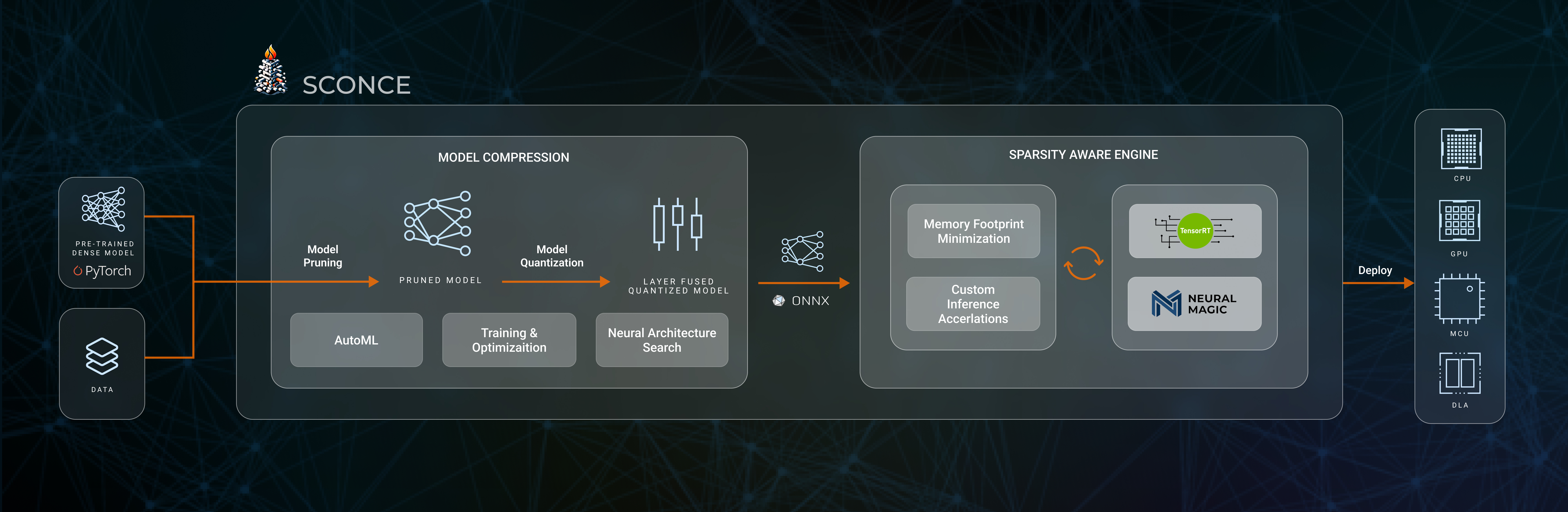 SCONCE

PRE-TRAINED DENSE MODEL
PyTorch

DATA

MODEL COMPRESSION

Model Pruning

PRUNED MODEL

Model Quantization

LAYER FUSED QUANTIZED MODEL

AutoML

Training & Optimizaition

Neural Architecture Search

ONNX

SPARSITY AWARE ENGINE

Memory Footprint Minimization

Custom Inference Accerlations

TensorRT

NEURAL MAGIC

Deploy

CPU

GPU

MCU

DLA